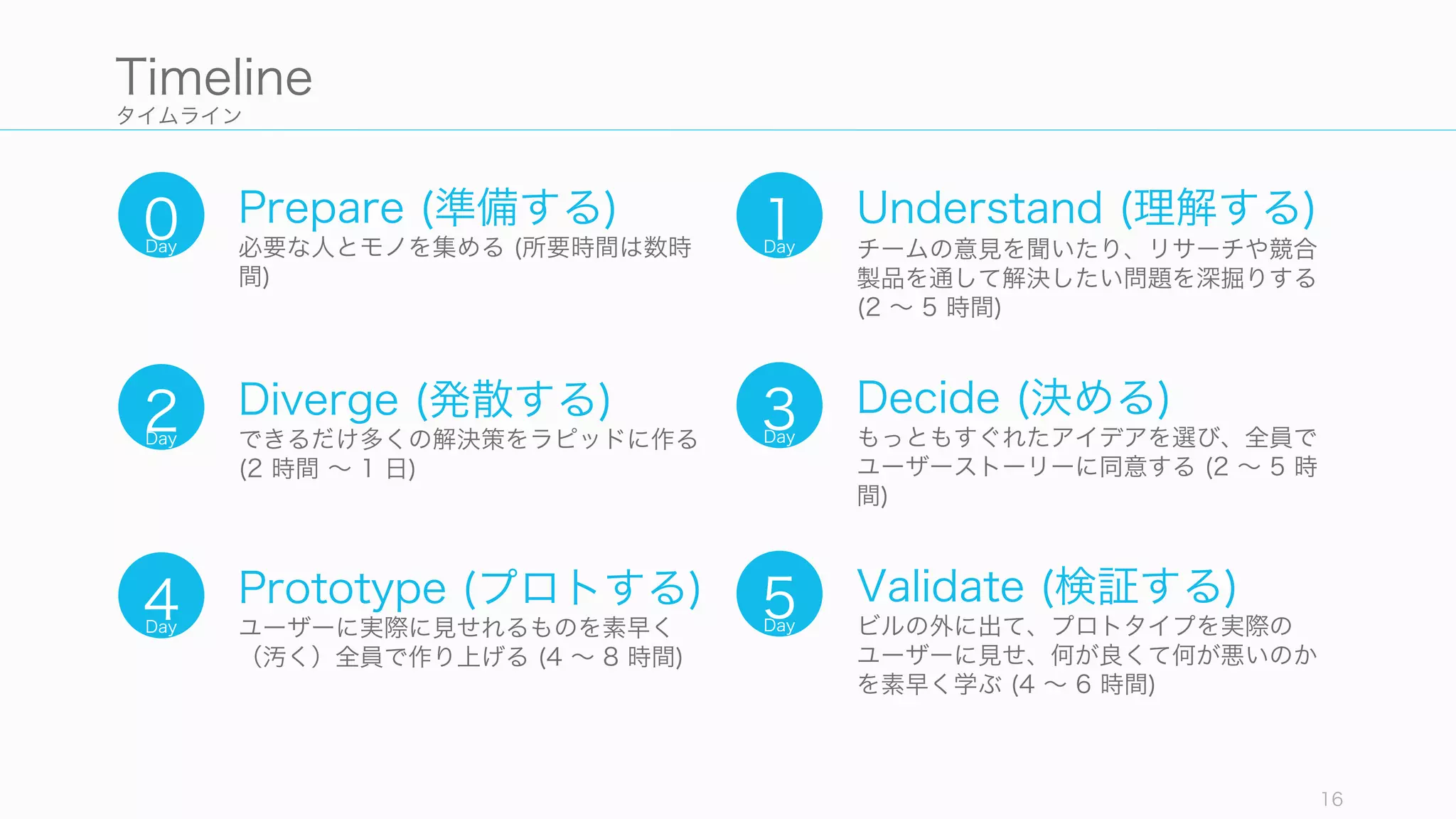 Timeline
タイムライン

0
Day
Prepare (準備する)
必要な人とモノを集める (所要時間は数時間)

1
Day
Understand (理解する)
チームの意見を聞いたり、リサーチや競合製品を通して解決したい問題を深掘りする (2 〜 5 時間)

2
Day
Diverge (発散する)
できるだけ多くの解決策をラピッドに作る (2 時間 〜 1 日)

3
Day
Decide (決める)
もっともすぐれたアイデアを選び、全員でユーザーストーリーに同意する (2 〜 5 時間)

4
Day
Prototype (プロトする)
ユーザーに実際に見せれるものを素早く（汚く）全員で作り上げる (4 〜 8 時間)

5
Day
Validate (検証する)
ビルの外に出て、プロトタイプを実際のユーザーに見せ、何が良くて何が悪いのかを素早く学ぶ (4 〜 6 時間)

16